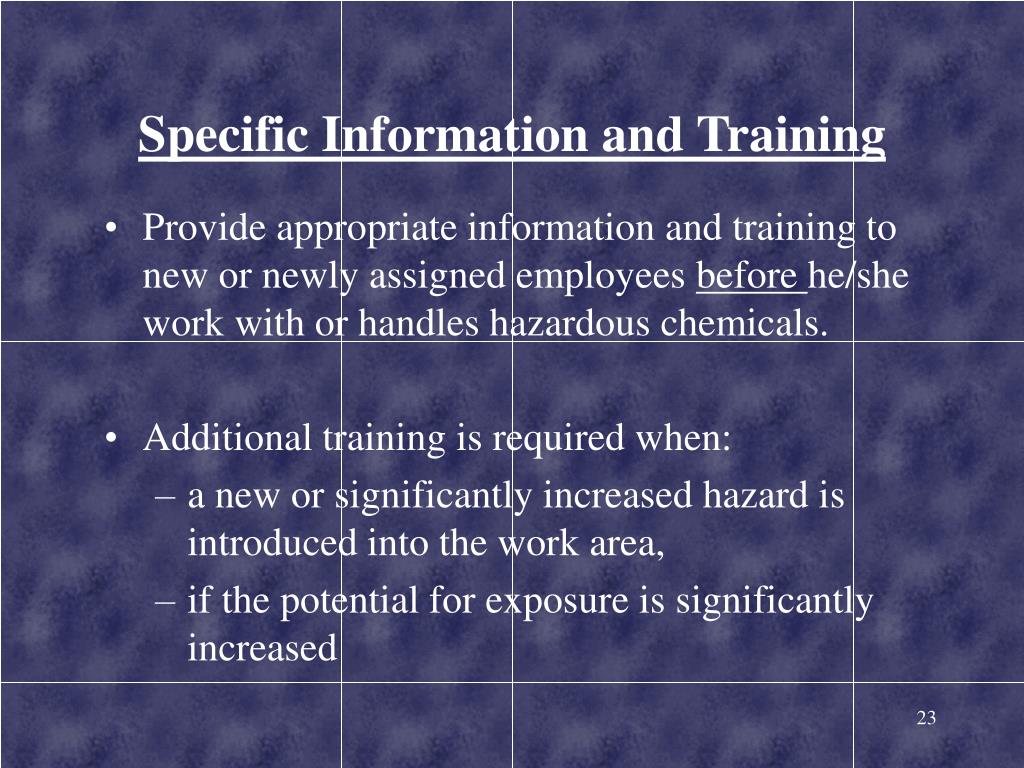 Specific Information and Training

• Provide appropriate information and training to new or newly assigned employees before he/she work with or handles hazardous chemicals.

• Additional training is required when:
– a new or significantly increased hazard is introduced into the work area,
– if the potential for exposure is significantly increased

23